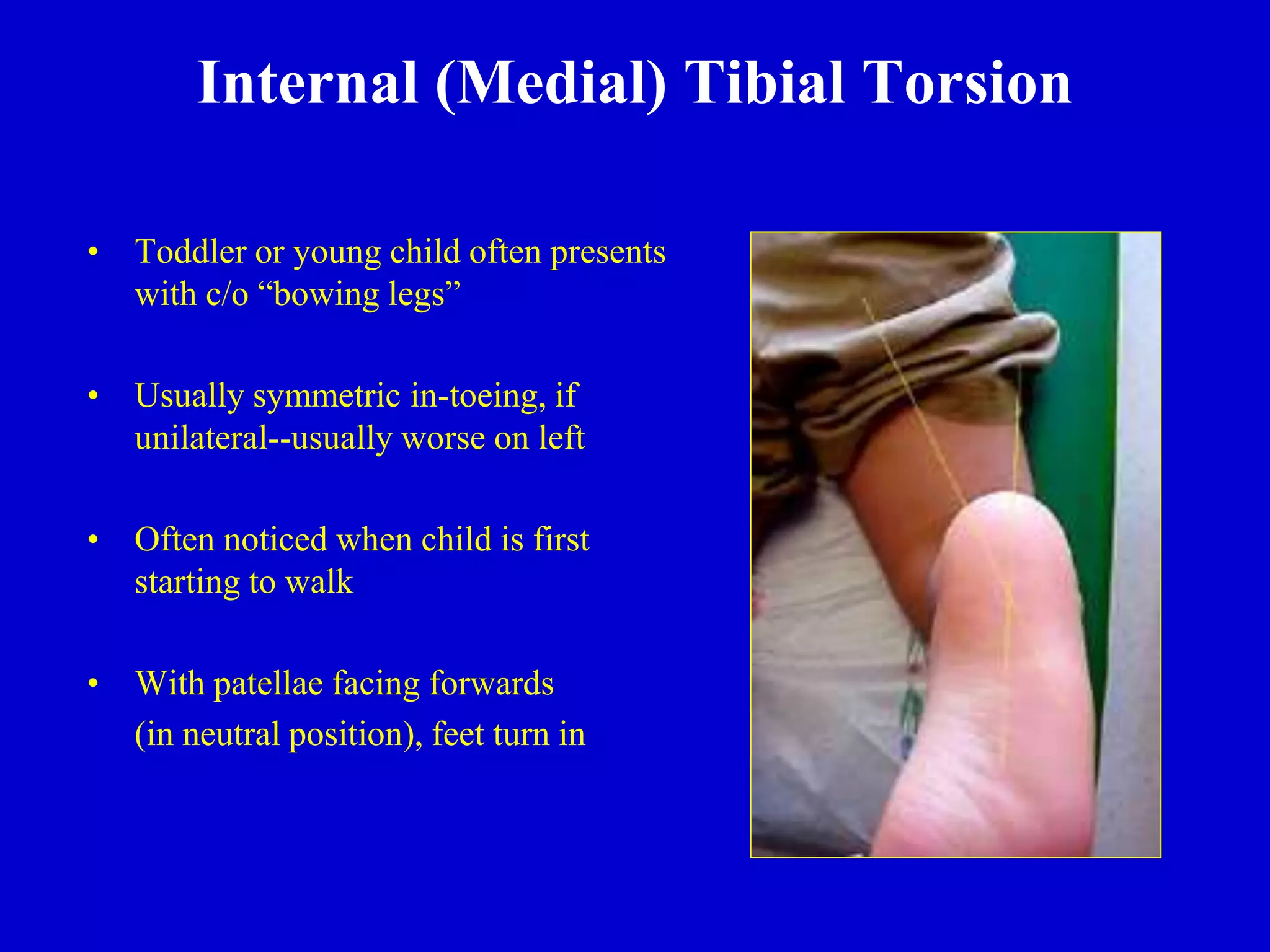 Internal (Medial) Tibial Torsion

• Toddler or young child often presents with c/o “bowing legs”

• Usually symmetric in-toeing, if unilateral--usually worse on left

• Often noticed when child is first starting to walk

• With patellae facing forwards (in neutral position), feet turn in